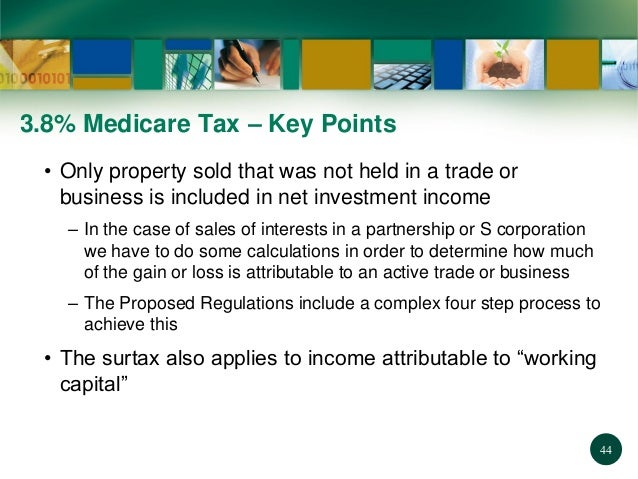 0100010101

3.8% Medicare Tax – Key Points

• Only property sold that was not held in a trade or business is included in net investment income

– In the case of sales of interests in a partnership or S corporation we have to do some calculations in order to determine how much of the gain or loss is attributable to an active trade or business

– The Proposed Regulations include a complex four step process to achieve this

• The surtax also applies to income attributable to “working capital”

44